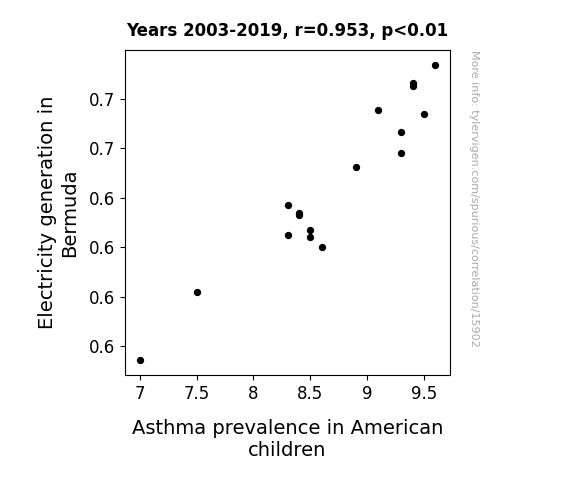 Years 2003-2019, r=0.953, p<0.01

Electricity generation in Bermuda

0.7
0.7
0.6
0.6
0.6
0.6

7
7.5
8
8.5
9
9.5

Asthma prevalence in American children

More info: tylervigen.com/spurious/correlation/15902